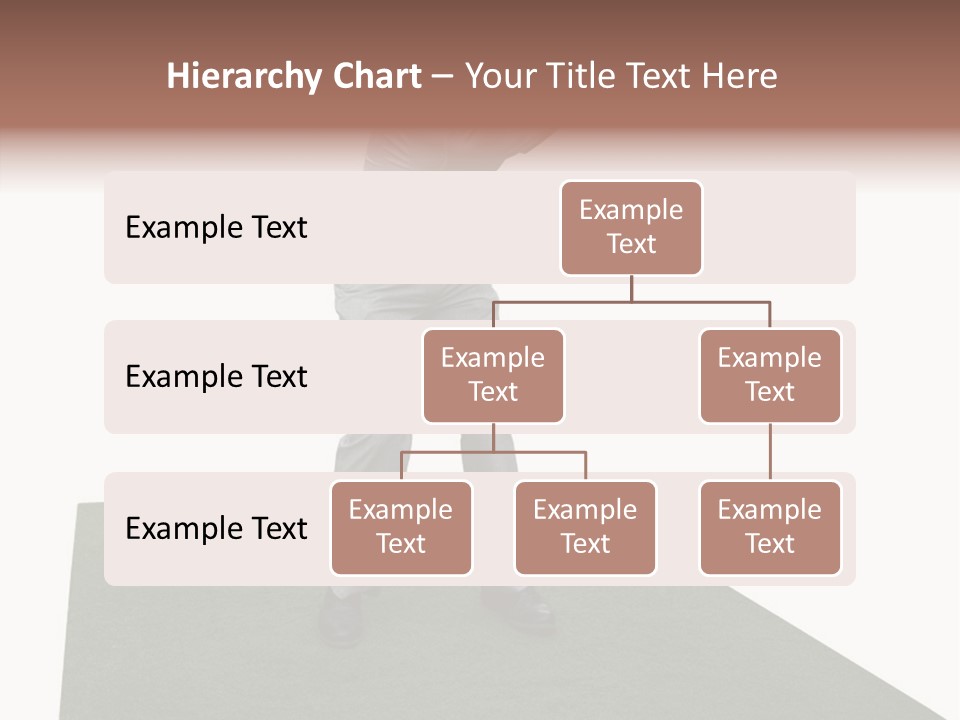 Hierarchy Chart – Your Title Text Here

Example Text

Example Text

Example Text

Example Text

Example Text

Example Text

Example Text

Example Text

Example Text